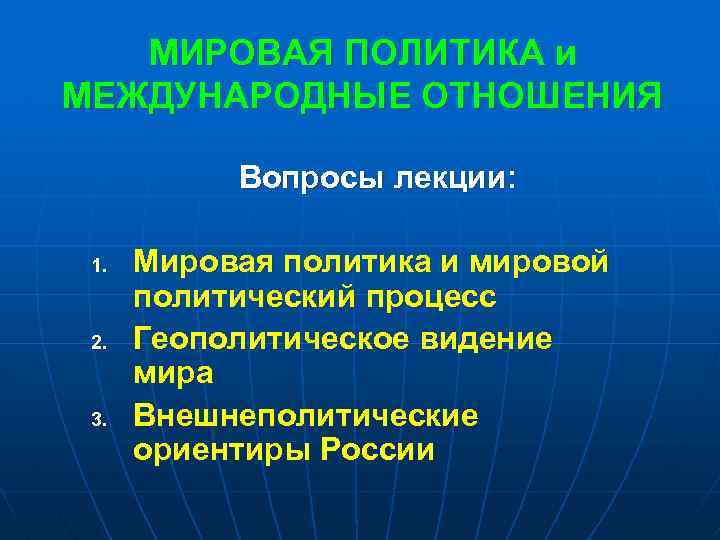 МИРОВАЯ ПОЛИТИКА и МЕЖДУНАРОДНЫЕ ОТНОШЕНИЯ

Вопросы лекции:

1. Мировая политика и мировой политический процесс
2. Геополитическое видение мира
3. Внешнеполитические ориентиры России